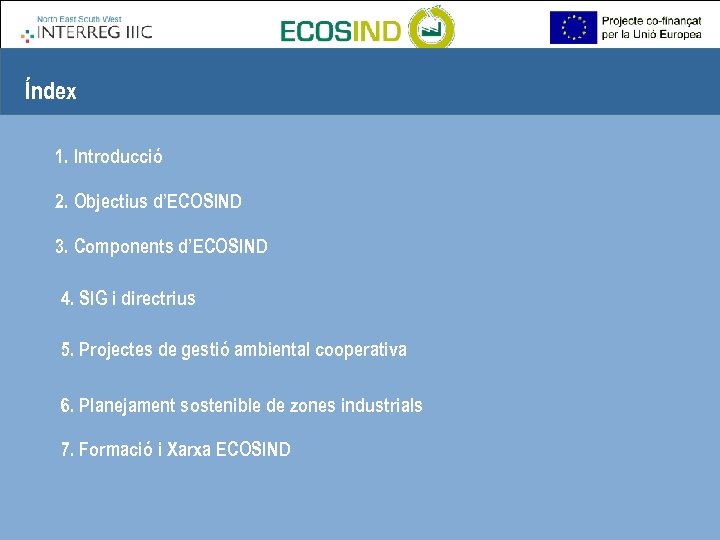 North East South West
INTERREG IIIC

ECOSIND

Projecte co-finançat per la Unió Europea

Índex

1. Introducció

2. Objectius d'ECOSIND

3. Components d'ECOSIND

4. SIG i directrius

5. Projectes de gestió ambiental cooperativa

6. Planejament sostenible de zones industrials

7. Formació i Xarxa ECOSIND